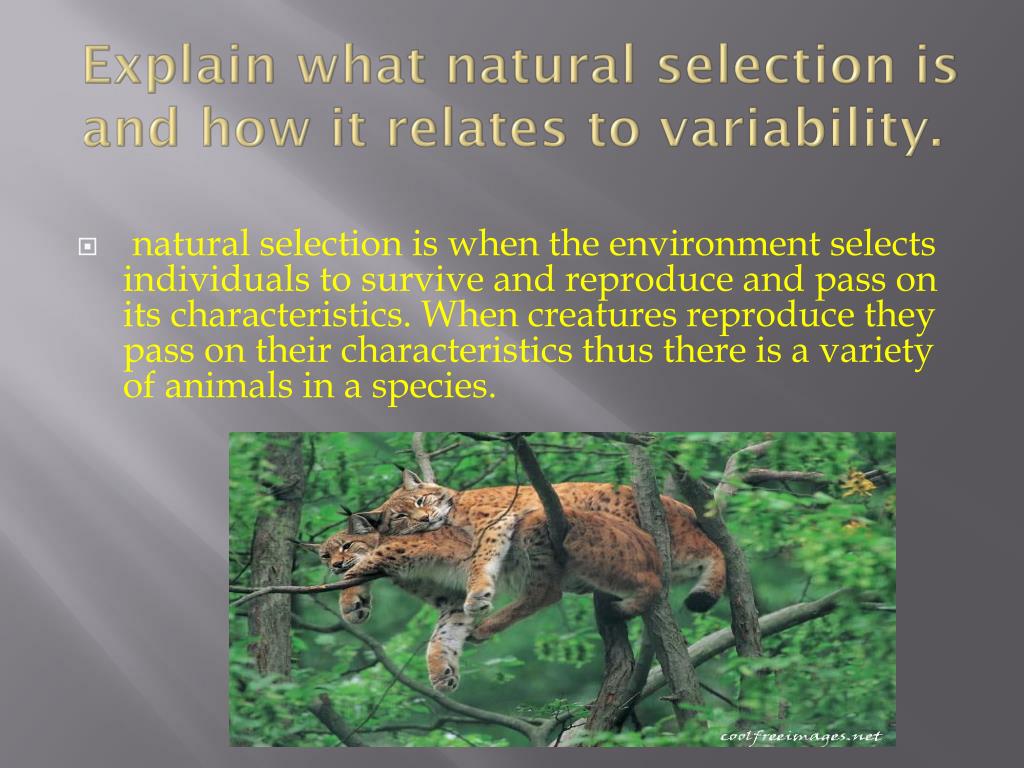 Explain what natural selection is and how it relates to variability.

natural selection is when the environment selects individuals to survive and reproduce and pass on its characteristics. When creatures reproduce they pass on their characteristics thus there is a variety of animals in a species.

coolfreeimages.net